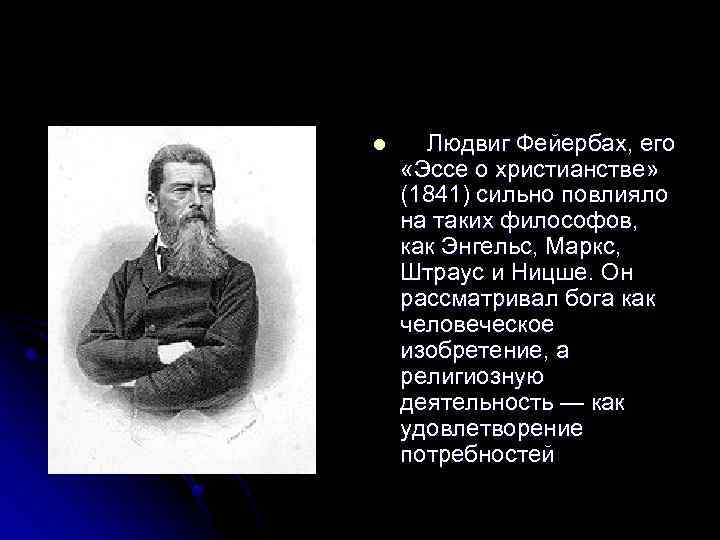 Людвиг Фейербах, его «Эссе о христианстве» (1841) сильно повлияло на таких философов, как Энгельс, Маркс, Штраус и Ницше. Он рассматривал бога как человеческое изобретение, а религиозную деятельность — как удовлетворение потребностей